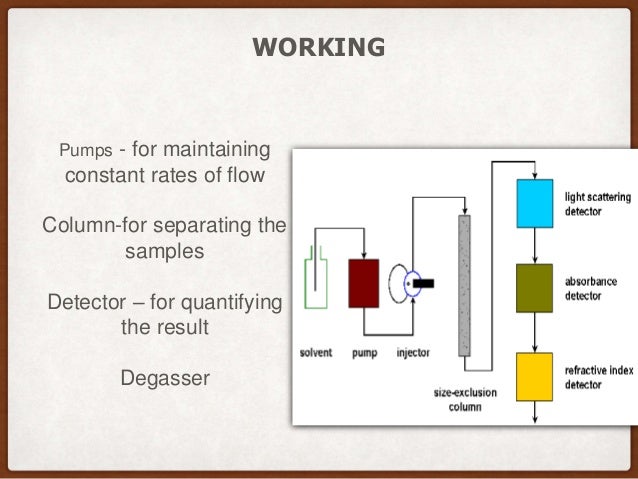 WORKING

Pumps - for maintaining constant rates of flow

Column-for separating the samples

Detector – for quantifying the result

Degasser

solvent

pump

injector

size-exclusion column

light scattering detector

absorbance detector

refractive index detector